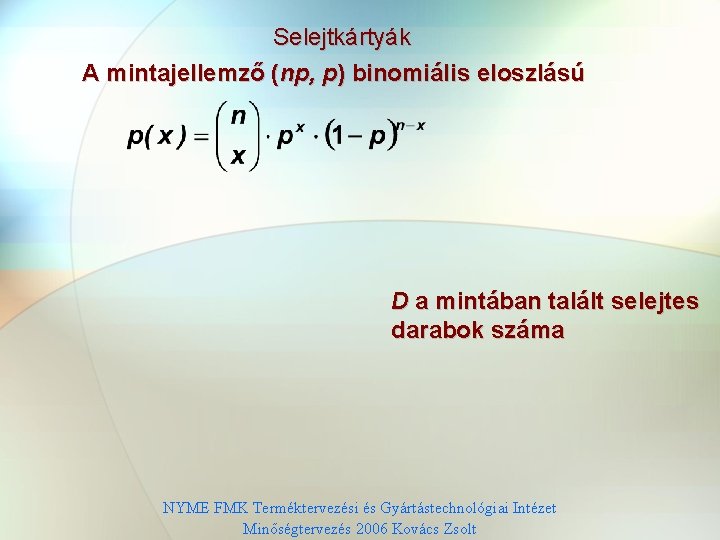 Selejtkártyák

A mintajellemző (np, p) binomiális eloszlású

$p(x) = \binom{n}{x} \cdot p^x \cdot (1-p)^{n-x}$

D a mintában talált selejtes darabok száma

NYME FMK Terméktervezési és Gyártástechnológiai Intézet
Minőségtervezés 2006 Kovács Zsolt